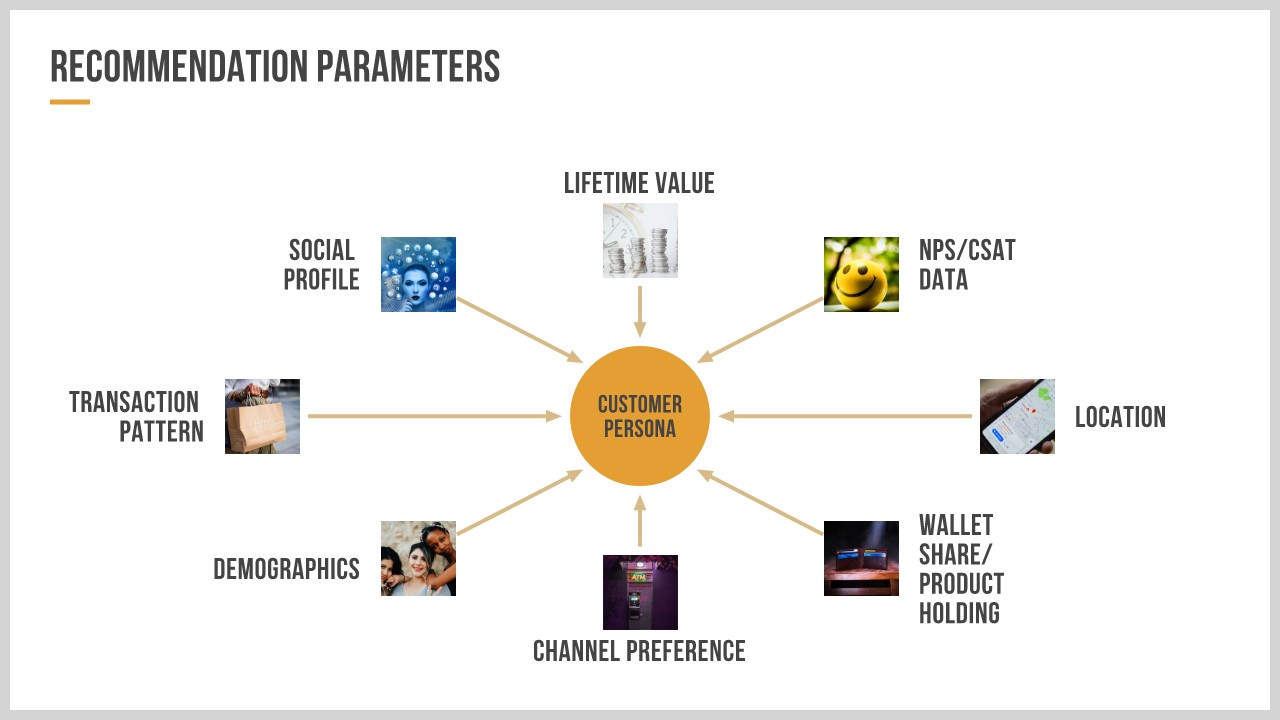 RECOMMENDATION PARAMETERS

LIFETIME VALUE

SOCIAL PROFILE

NPS/CSAT DATA

TRANSACTION PATTERN

CUSTOMER PERSONA

LOCATION

DEMOGRAPHICS

WALLET SHARE/ PRODUCT HOLDING

ATM

CHANNEL PREFERENCE